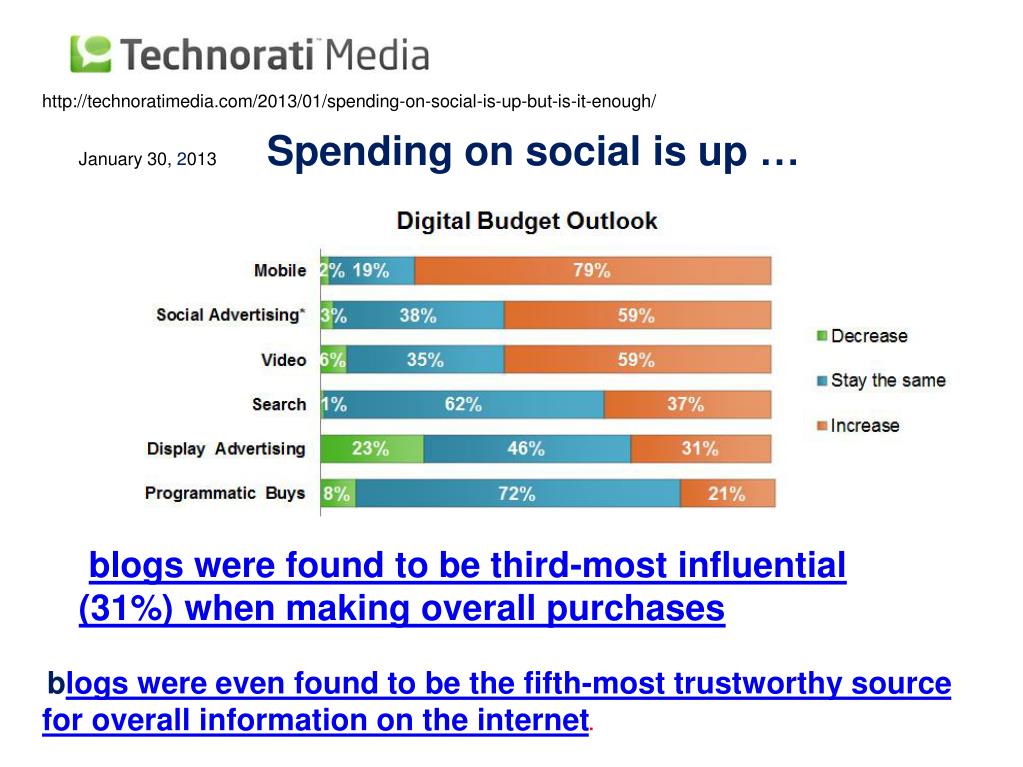 Technorati Media

http://technoratimedia.com/2013/01/spending-on-social-is-up-but-is-it-enough/

January 30, 2013

Spending on social is up …

Digital Budget Outlook

| | Decrease | Stay the same | Increase |
|---|---|---|---|
| Mobile | 2% | 19% | 79% |
| Social Advertising* | 3% | 38% | 59% |
| Video | 6% | 35% | 59% |
| Search | 1% | 62% | 37% |
| Display Advertising | 23% | 46% | 31% |
| Programmatic Buys | 8% | 72% | 21% |

blogs were found to be third-most influential (31%) when making overall purchases

blogs were even found to be the fifth-most trustworthy source for overall information on the internet.